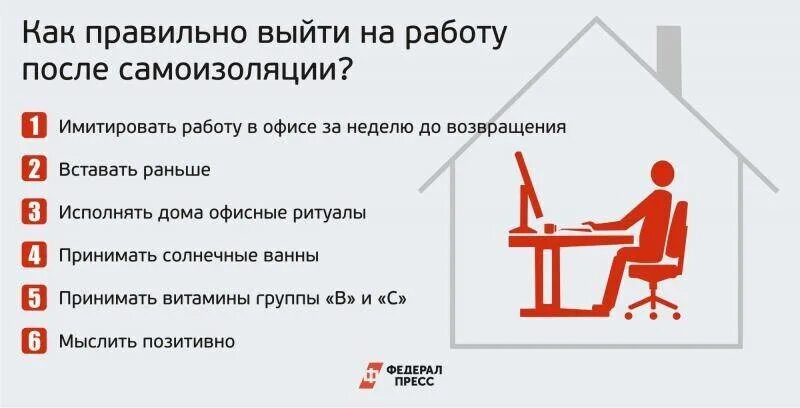 Как правильно выйти на работу после самоизоляции?

1 Имитировать работу в офисе за неделю до возвращения

2 Вставать раньше

3 Исполнять дома офисные ритуалы

4 Принимать солнечные ванны

5 Принимать витамины группы «В» и «С»

6 Мыслить позитивно

ФЕДЕРАЛ ПРЕСС